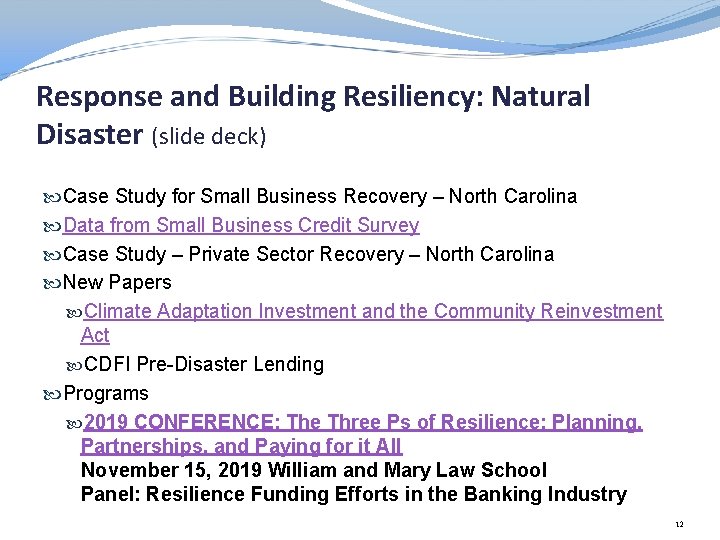 Response and Building Resiliency: Natural Disaster (slide deck)

Case Study for Small Business Recovery – North Carolina

Data from Small Business Credit Survey

Case Study – Private Sector Recovery – North Carolina

New Papers

Climate Adaptation Investment and the Community Reinvestment Act

CDFI Pre-Disaster Lending

Programs

2019 CONFERENCE: The Three Ps of Resilience: Planning, Partnerships, and Paying for it All
November 15, 2019 William and Mary Law School
Panel: Resilience Funding Efforts in the Banking Industry

12